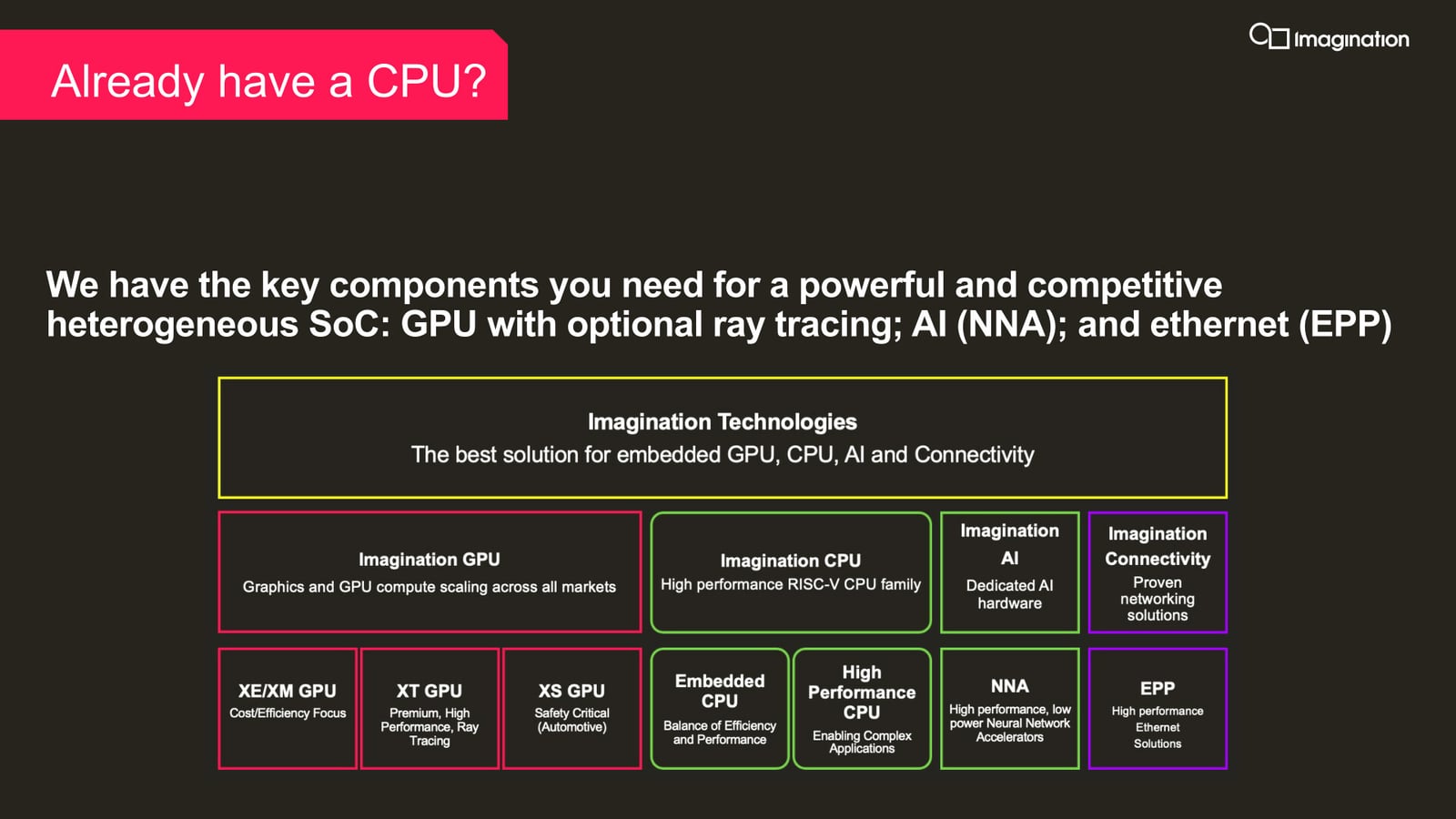 Already have a CPU?

Imagination

We have the key components you need for a powerful and competitive heterogeneous SoC: GPU with optional ray tracing; AI (NNA); and ethernet (EPP)

Imagination Technologies
The best solution for embedded GPU, CPU, AI and Connectivity

Imagination GPU
Graphics and GPU compute scaling across all markets

Imagination CPU
High performance RISC-V CPU family

Imagination AI
Dedicated AI hardware

Imagination Connectivity
Proven networking solutions

XE/XM GPU
Cost/Efficiency Focus

XT GPU
Premium, High Performance, Ray Tracing

XS GPU
Safety Critical (Automotive)

Embedded CPU
Balance of Efficiency and Performance

High Performance CPU
Enabling Complex Applications

NNA
High performance, low power Neural Network Accelerators

EPP
High performance Ethernet Solutions